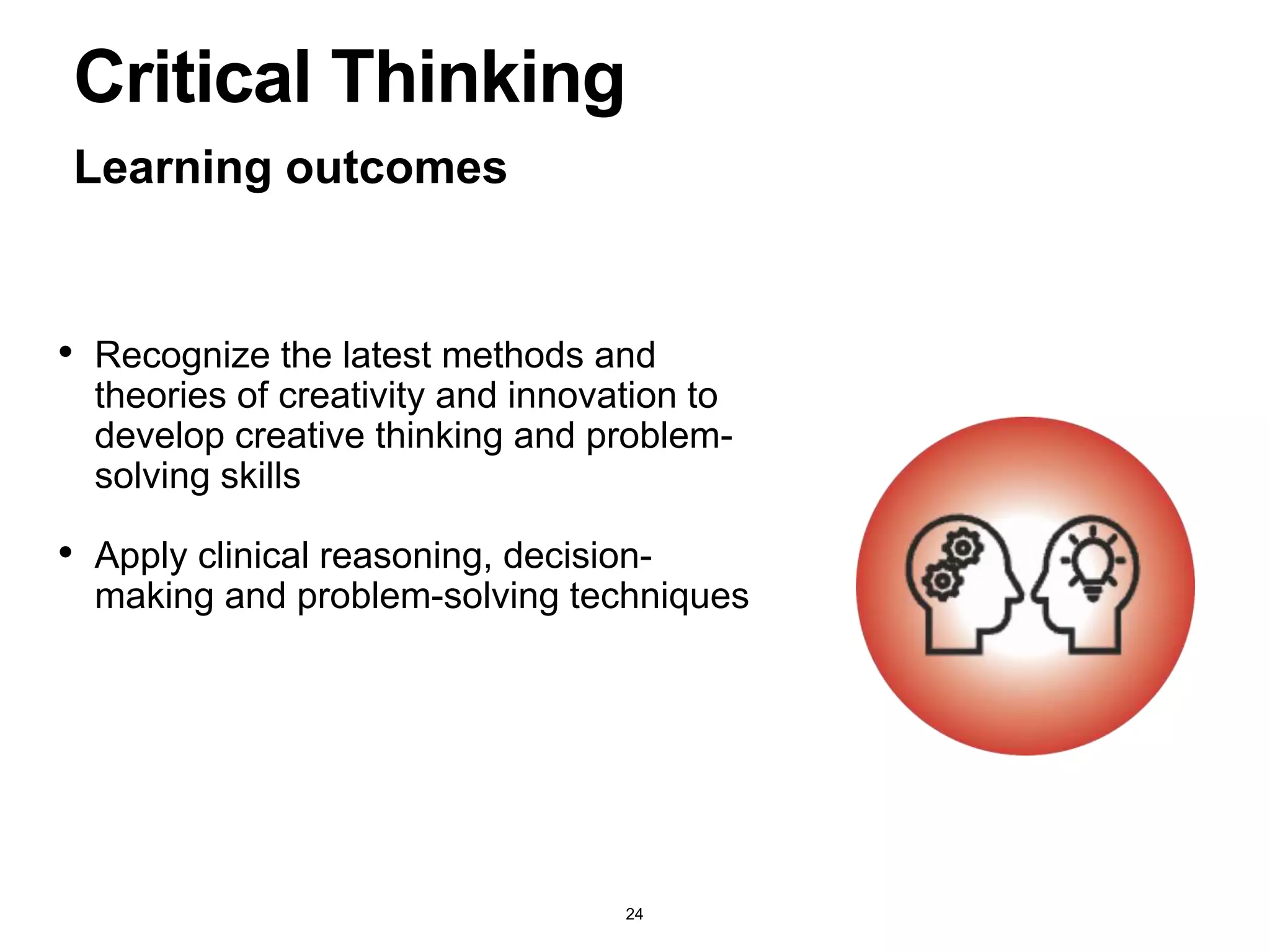 Critical Thinking

Learning outcomes

• Recognize the latest methods and theories of creativity and innovation to develop creative thinking and problem-solving skills

• Apply clinical reasoning, decision-making and problem-solving techniques

24